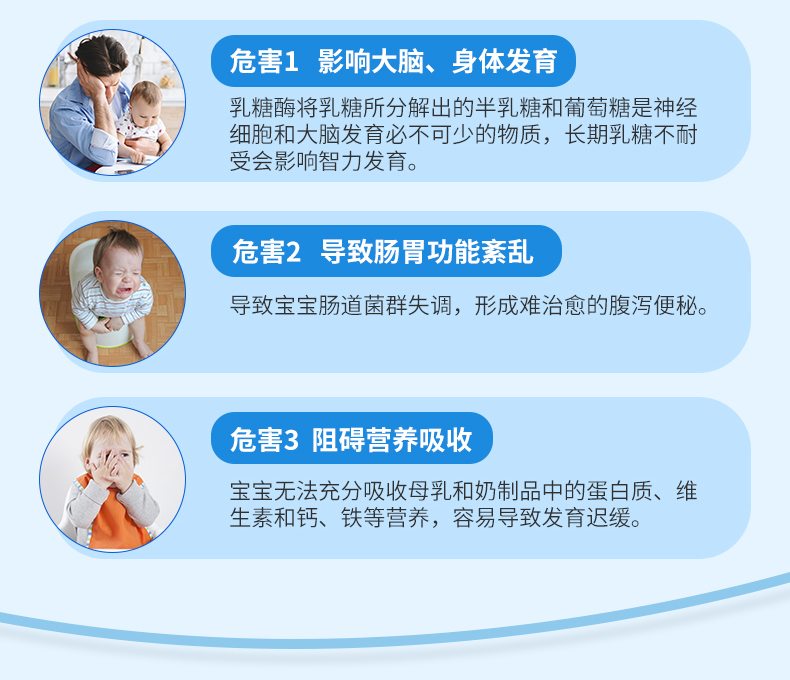 危害1 影响大脑、身体发育

乳糖酶将乳糖所分解出的半乳糖和葡萄糖是神经细胞和大脑发育必不可少的物质，长期乳糖不耐受会影响智力发育。

危害2 导致肠胃功能紊乱

导致宝宝肠道菌群失调，形成难治愈的腹泻便秘。

危害3 阻碍营养吸收

宝宝无法充分吸收母乳和奶制品中的蛋白质、维生素和钙、铁等营养，容易导致发育迟缓。